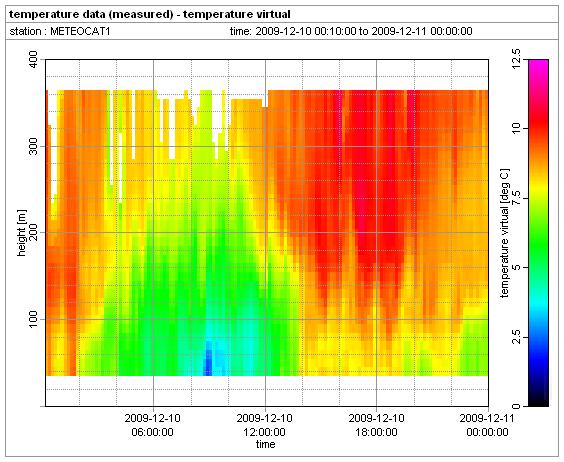 temperature data (measured) - temperature virtual

station : METEOCAT1

time: 2009-12-10 00:10:00 to 2009-12-11 00:00:00

400
300
200
100

height [m]

2009-12-10
06:00:00

2009-12-10
12:00:00

2009-12-10
18:00:00

2009-12-11
00:00:00

time

12.5
10
7.5
5
2.5
0

temperature virtual [deg C]